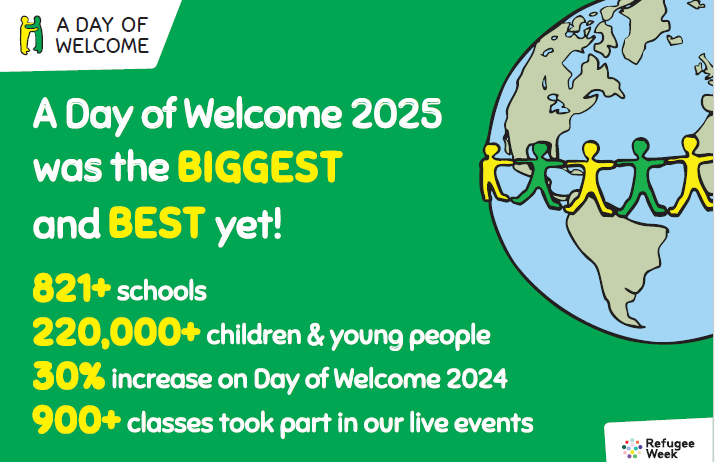 A DAY OF WELCOME

A Day of Welcome 2025 was the BIGGEST and BEST yet!

821+ schools
220,000+ children & young people
30% increase on Day of Welcome 2024
900+ classes took part in our live events

Refugee Week